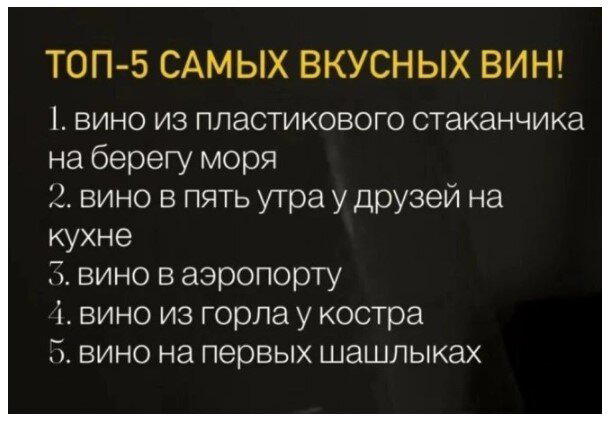 ТОП-5 САМЫХ ВКУСНЫХ ВИН!

1. вино из пластикового стаканчика на берегу моря
2. вино в пять утра у друзей на кухне
3. вино в аэропорту
4. вино из горла у костра
5. вино на первых шашлыках